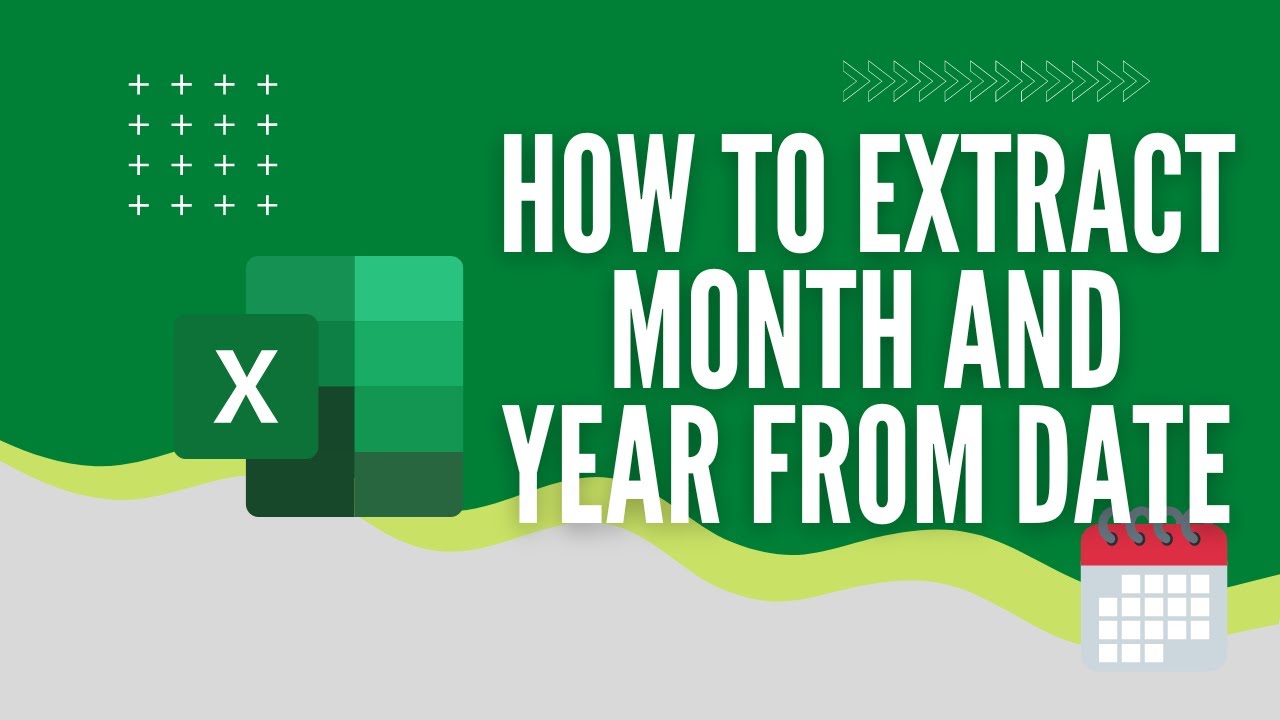 X

HOW TO EXTRACT MONTH AND YEAR FROM DATE